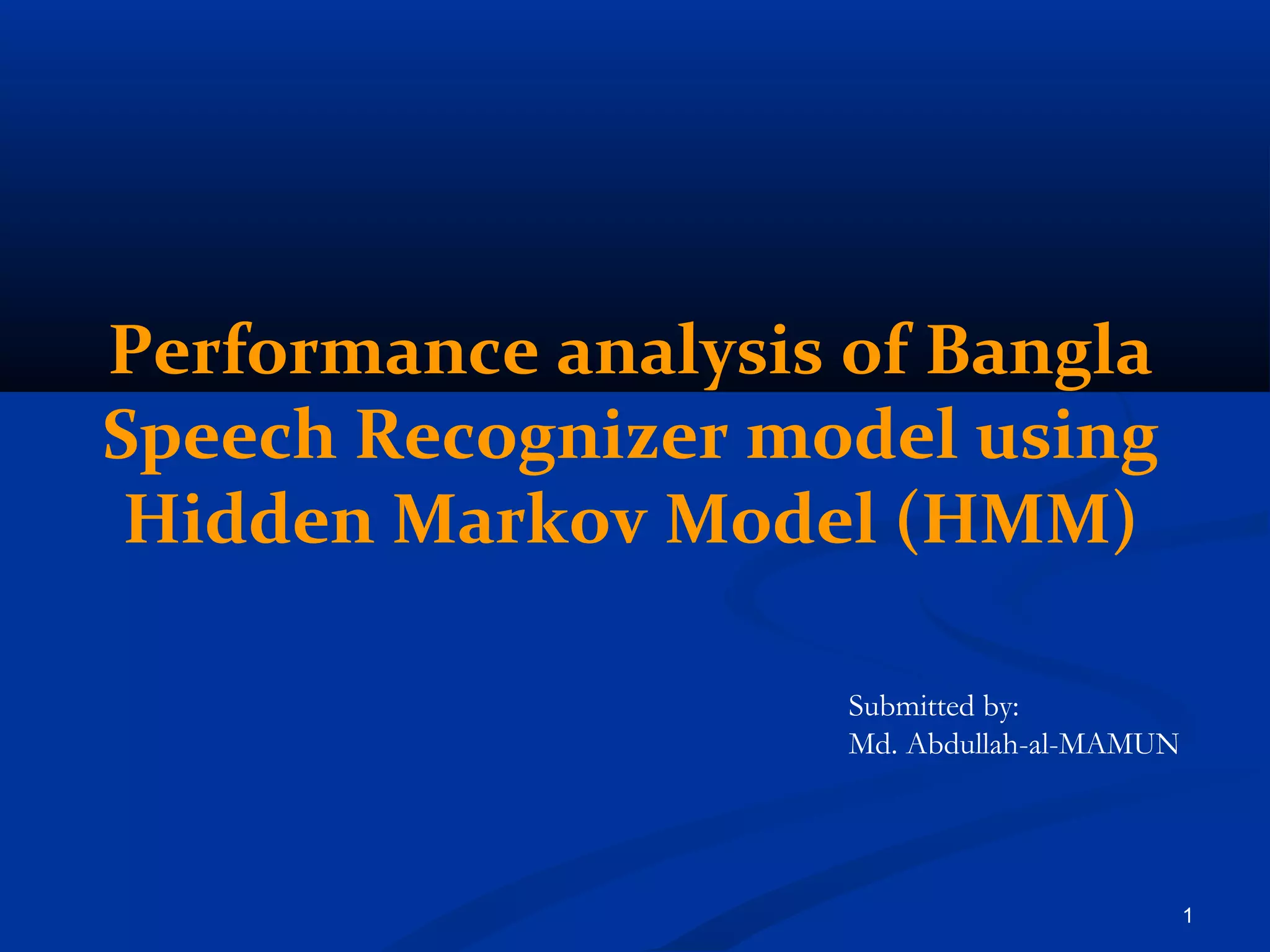 Performance analysis of Bangla Speech Recognizer model using Hidden Markov Model (HMM)

Submitted by:
Md. Abdullah-al-MAMUN

1